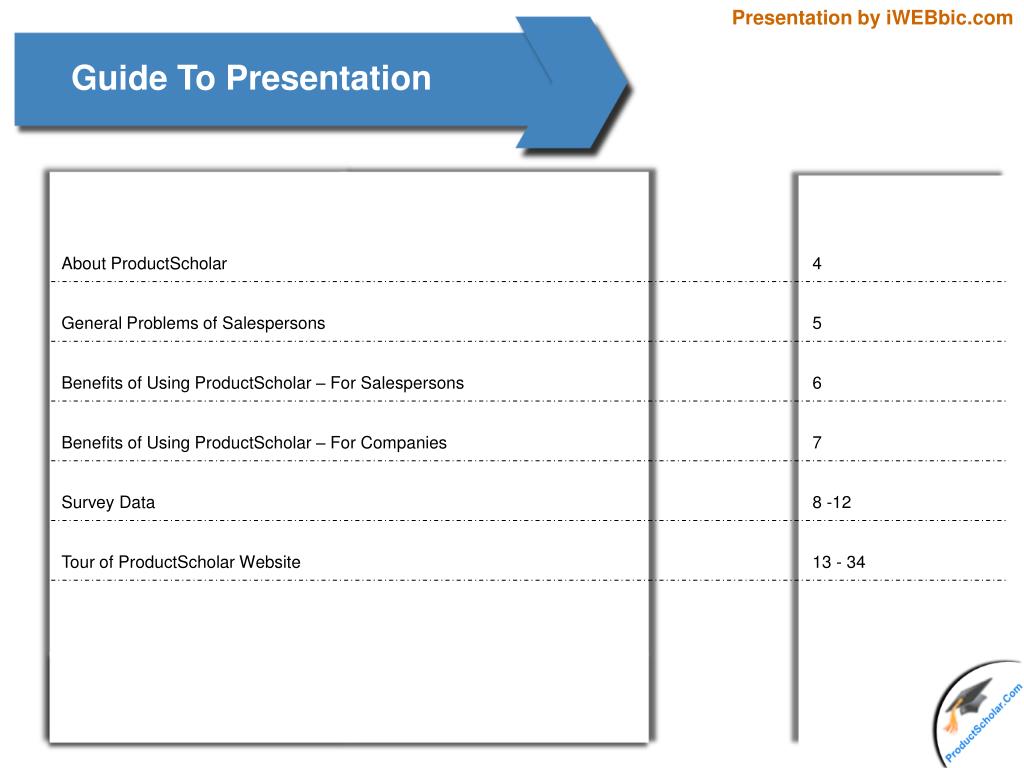 Presentation by iWEBbic.com

Guide To Presentation

| | |
|---|---|
| About ProductScholar | 4 |
| General Problems of Salespersons | 5 |
| Benefits of Using ProductScholar – For Salespersons | 6 |
| Benefits of Using ProductScholar – For Companies | 7 |
| Survey Data | 8 -12 |
| Tour of ProductScholar Website | 13 - 34 |

ProductScholar.Com